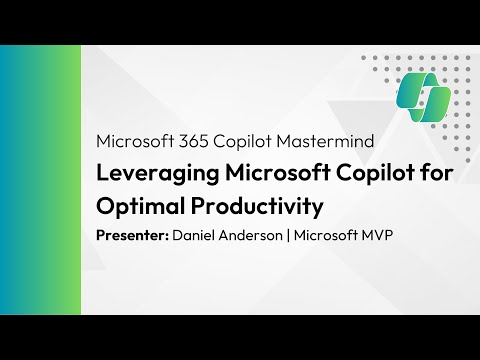 Microsoft 365 Copilot Mastermind

Leveraging Microsoft Copilot for Optimal Productivity

Presenter: Daniel Anderson | Microsoft MVP